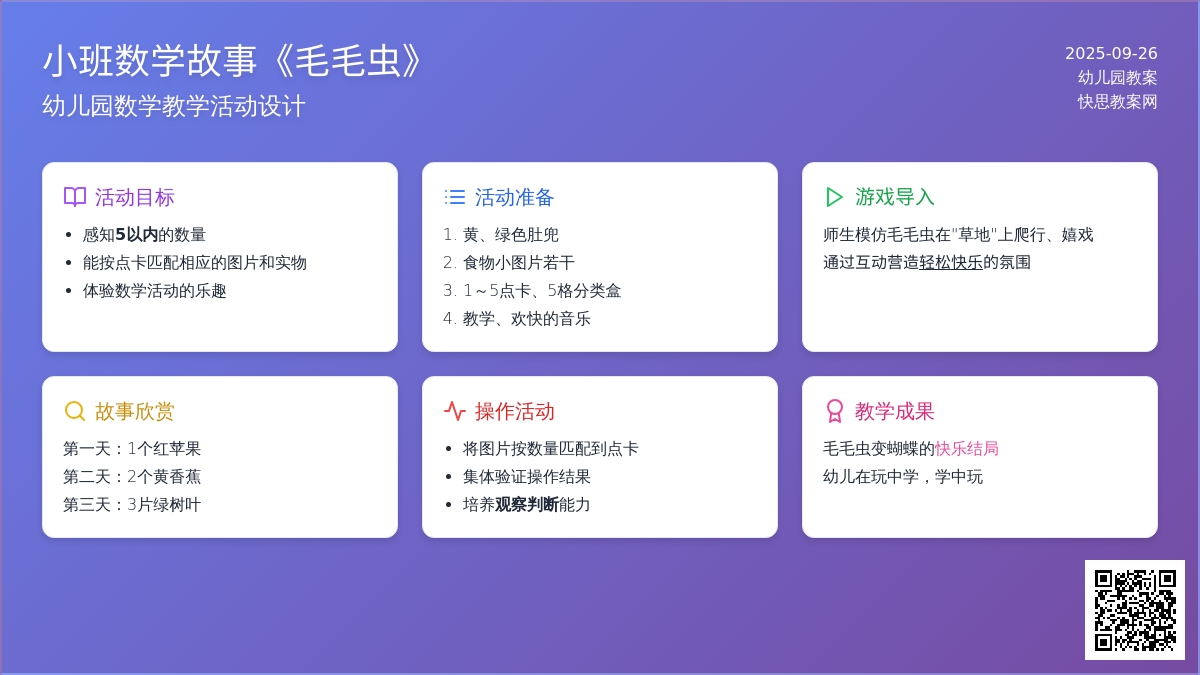 小班数学故事《毛毛虫》

幼儿园数学教学活动设计

2025-09-26
幼儿园教案
快思教案网

活动目标

- 感知5以内的数量
- 能按点卡匹配相应的图片和实物
- 体验数学活动的乐趣

活动准备

1. 黄、绿色肚兜
2. 食物小图片若干
3. 1～5点卡、5格分类盒
4. 教学、欢快的音乐

游戏导入

师生模仿毛毛虫在"草地"上爬行、嬉戏
通过互动营造轻松快乐的氛围

故事欣赏

第一天：1个红苹果
第二天：2个黄香蕉
第三天：3片绿树叶

操作活动

- 将图片按数量匹配到点卡
- 集体验证操作结果
- 培养观察判断能力

教学成果

毛毛虫变蝴蝶的快乐结局
幼儿在玩中学，学中玩